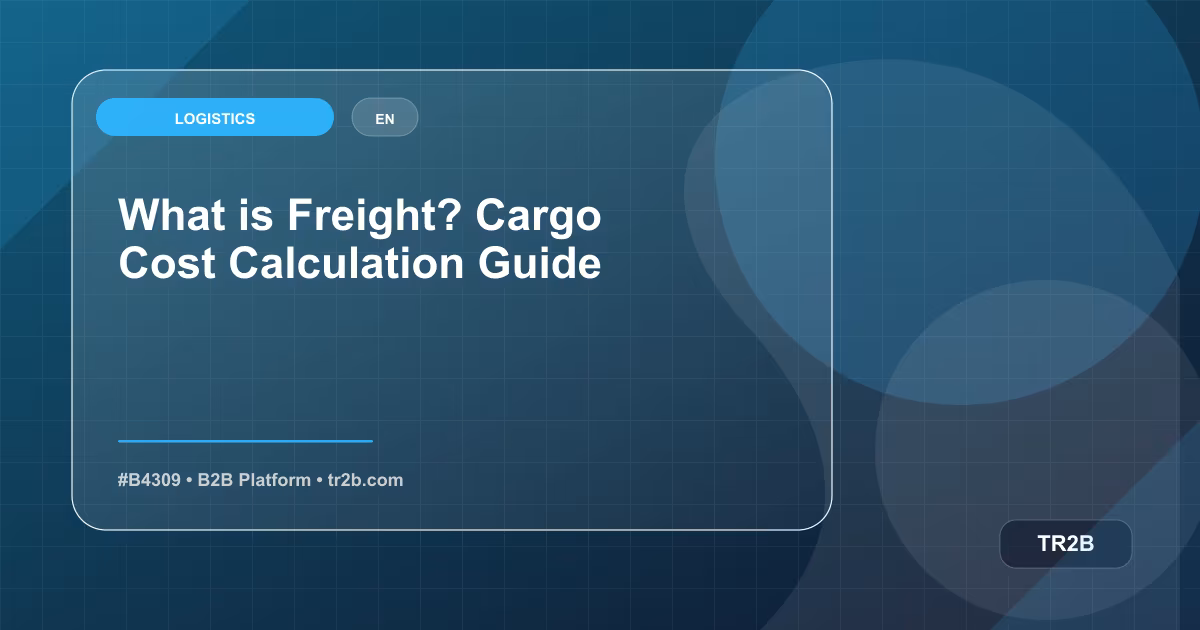 LOGISTICS

EN

What is Freight? Cargo Cost Calculation Guide

#B4309 • B2B Platform • tr2b.com

TR2B